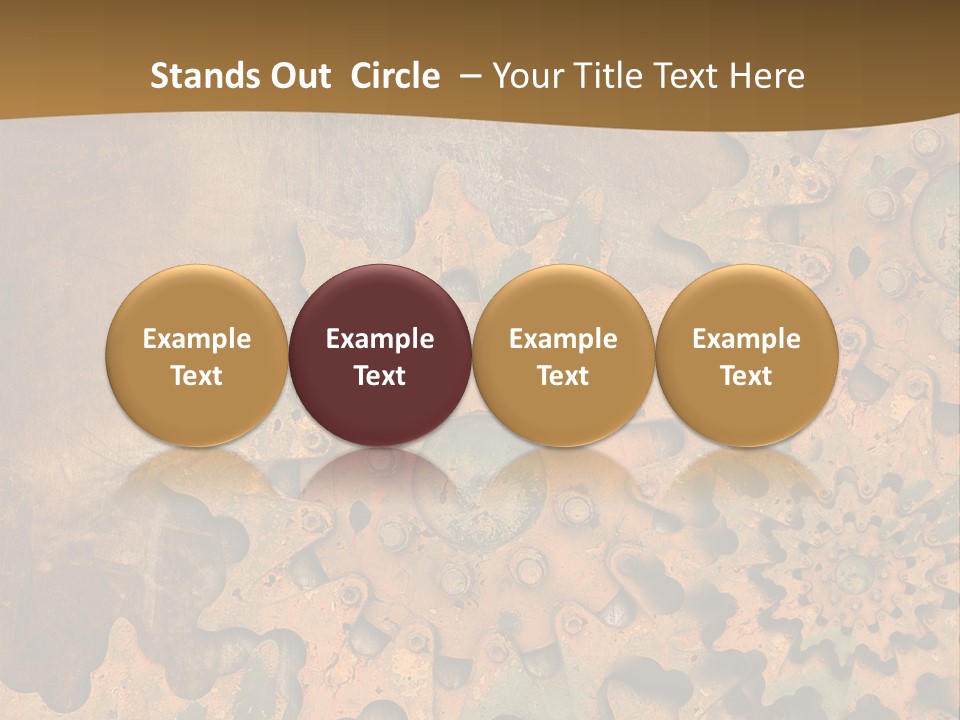 Stands Out Circle – Your Title Text Here

Example Text

Example Text

Example Text

Example Text